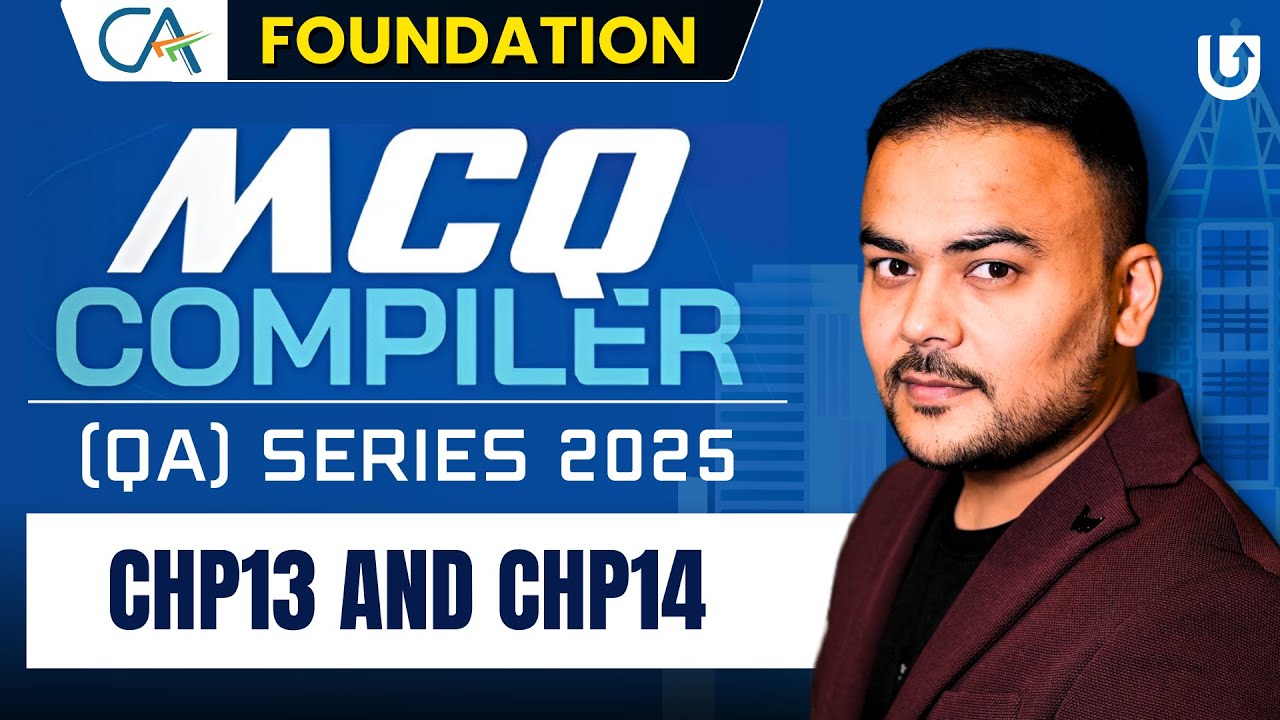 CA FOUNDATION

MCQ COMPILER

(QA) SERIES 2025

CHP13 AND CHP14